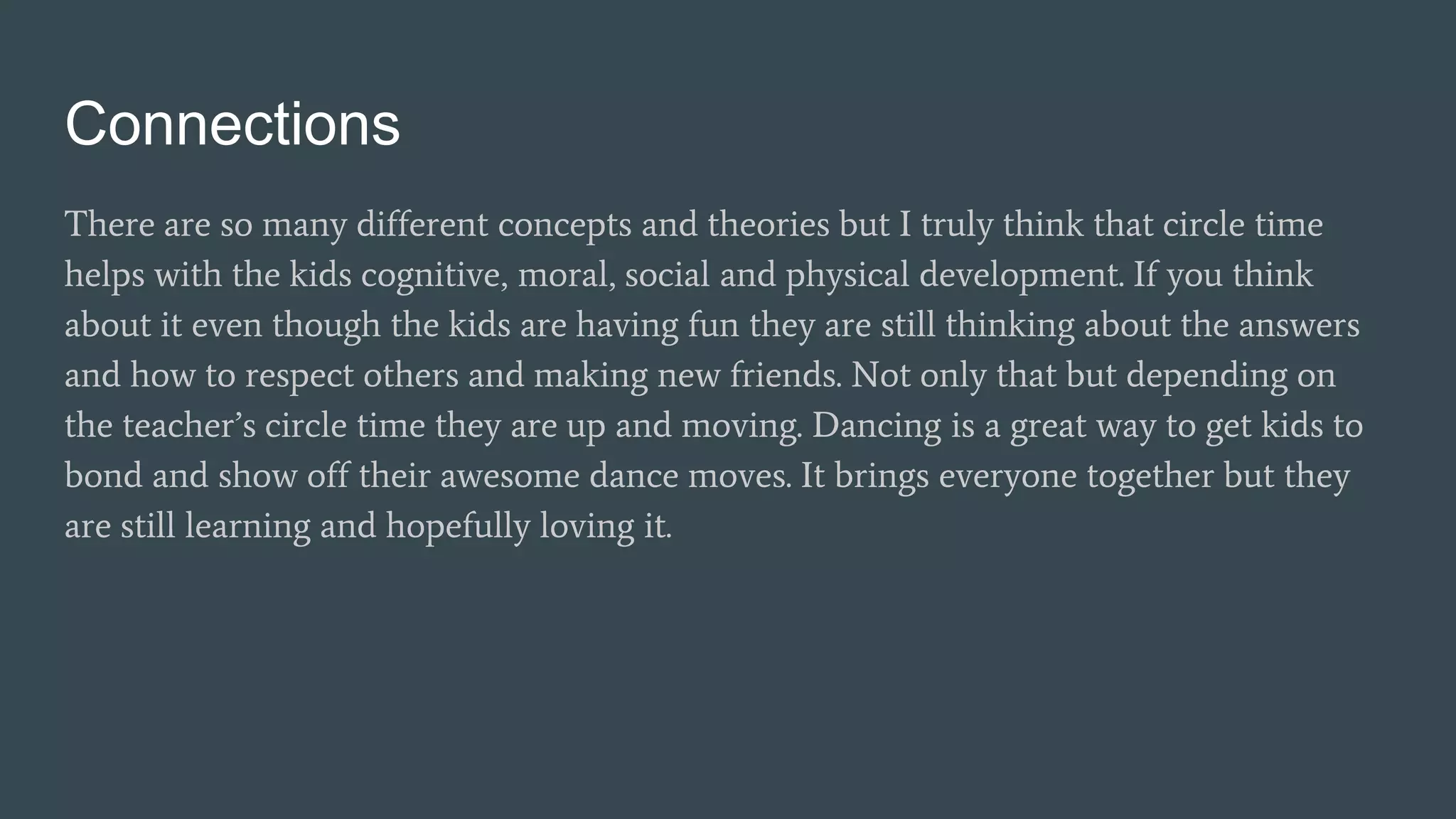 Connections

There are so many different concepts and theories but I truly think that circle time helps with the kids cognitive, moral, social and physical development. If you think about it even though the kids are having fun they are still thinking about the answers and how to respect others and making new friends. Not only that but depending on the teacher’s circle time they are up and moving. Dancing is a great way to get kids to bond and show off their awesome dance moves. It brings everyone together but they are still learning and hopefully loving it.